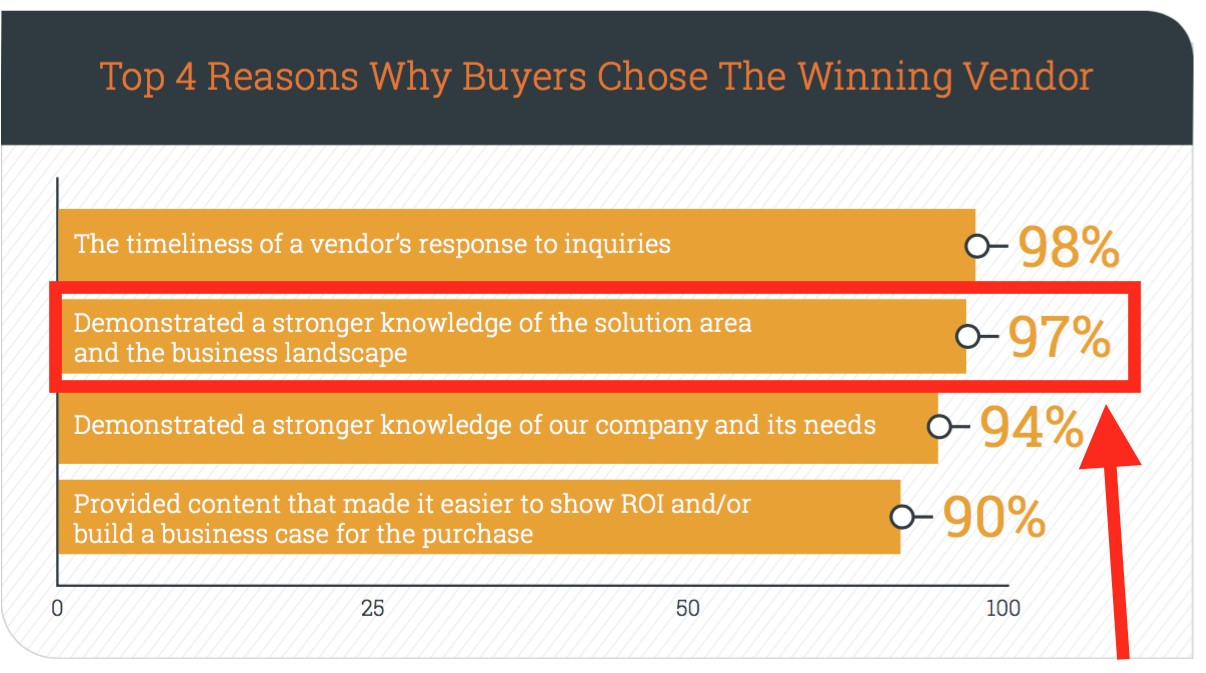 Top 4 Reasons Why Buyers Chose The Winning Vendor

The timeliness of a vendor's response to inquiries 98%

Demonstrated a stronger knowledge of the solution area and the business landscape 97%

Demonstrated a stronger knowledge of our company and its needs 94%

Provided content that made it easier to show ROI and/or build a business case for the purchase 90%

0 25 50 100